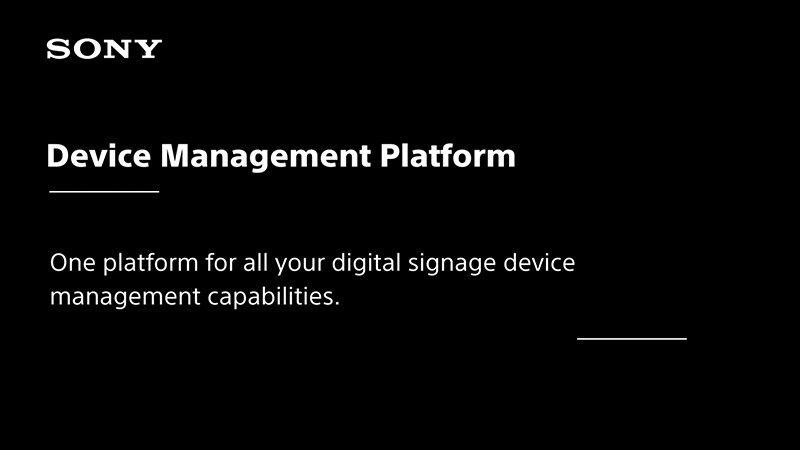 SONY

Device Management Platform

One platform for all your digital signage device management capabilities.